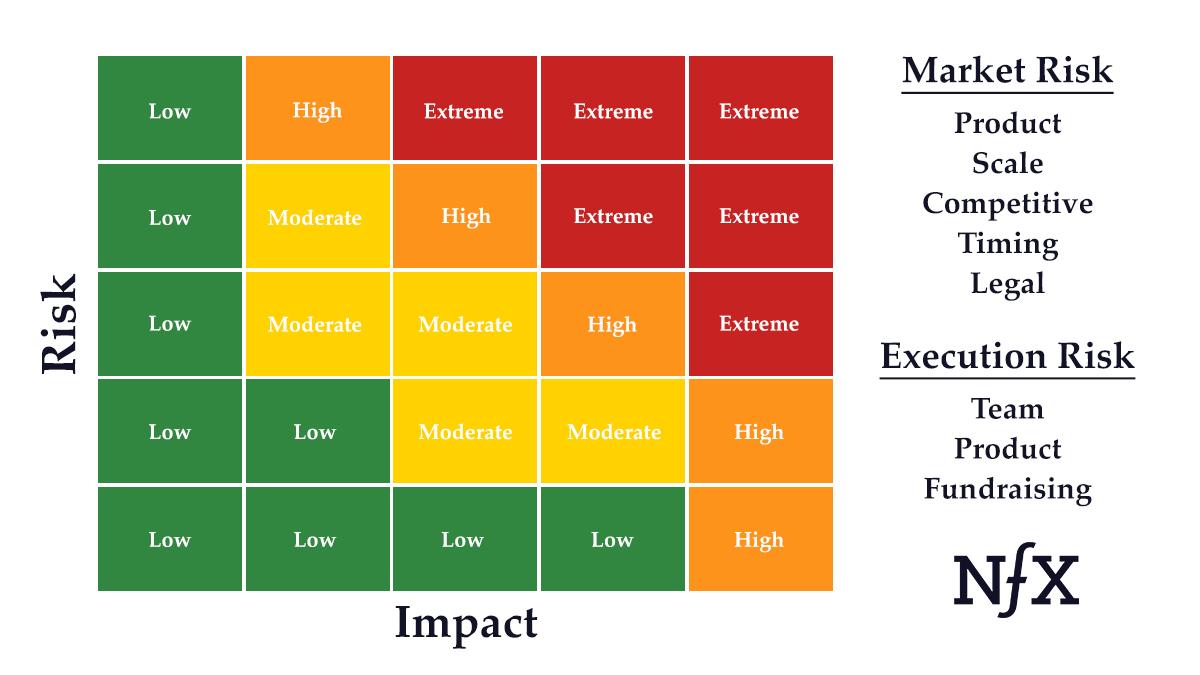 Risk

| Low | High | Extreme | Extreme | Extreme |
|---|---|---|---|---|
| Low | Moderate | High | Extreme | Extreme |
| Low | Moderate | Moderate | High | Extreme |
| Low | Low | Moderate | Moderate | High |
| Low | Low | Low | Low | High |

Impact

Market Risk
Product
Scale
Competitive
Timing
Legal

Execution Risk
Team
Product
Fundraising

NfX